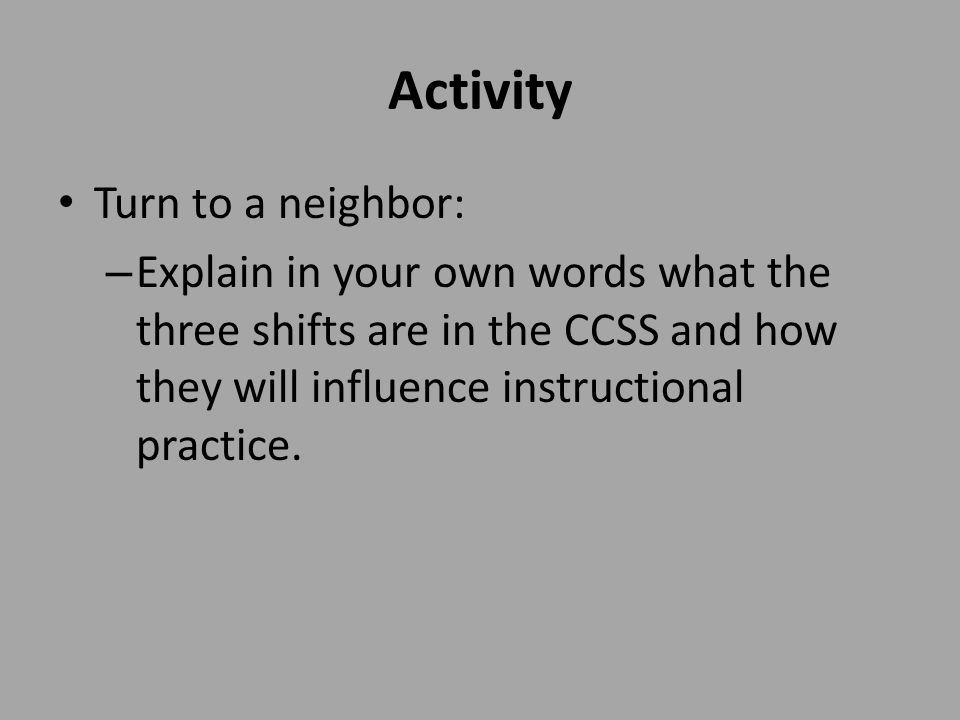 Activity

• Turn to a neighbor:
– Explain in your own words what the three shifts are in the CCSS and how they will influence instructional practice.